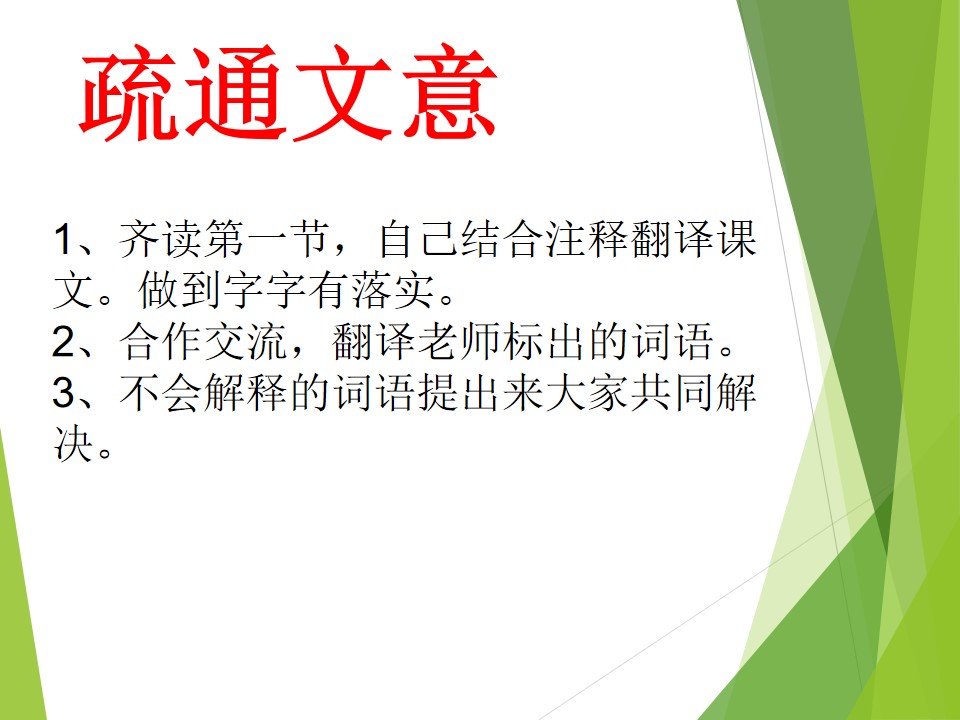 疏通文意

1、齐读第一节，自己结合注释翻译课文。做到字字有落实。
2、合作交流，翻译老师标出的词语。
3、不会解释的词语提出来大家共同解决。